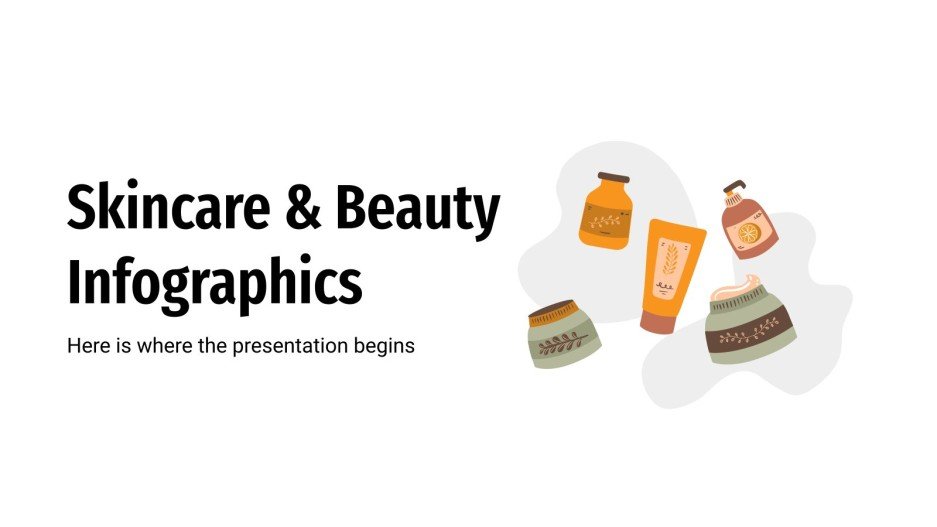 Skincare & Beauty Infographics

Here is where the presentation begins